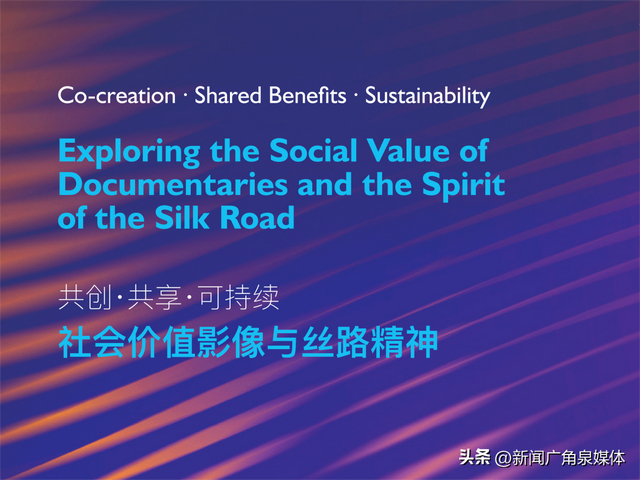 Co-creation · Shared Benefits · Sustainability

Exploring the Social Value of Documentaries and the Spirit of the Silk Road

共创·共享·可持续

社会价值影像与丝路精神

头条 @新闻广角泉媒体